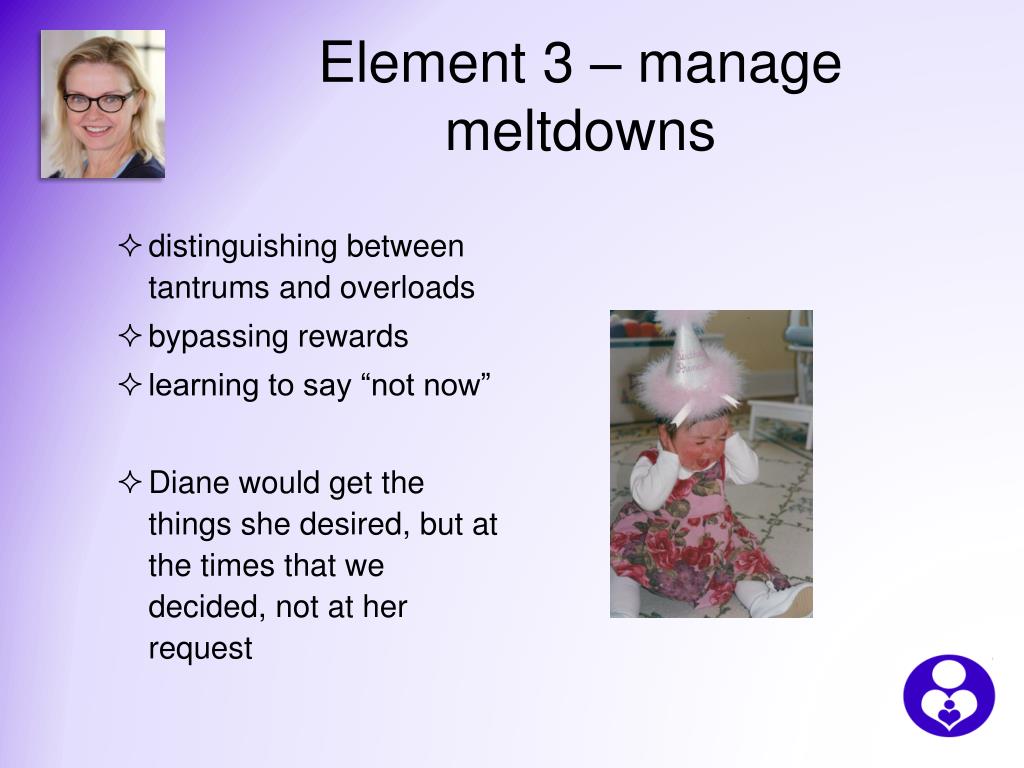 Element 3 – manage meltdowns

✧ distinguishing between tantrums and overloads
✧ bypassing rewards
✧ learning to say “not now”

✧ Diane would get the things she desired, but at the times that we decided, not at her request